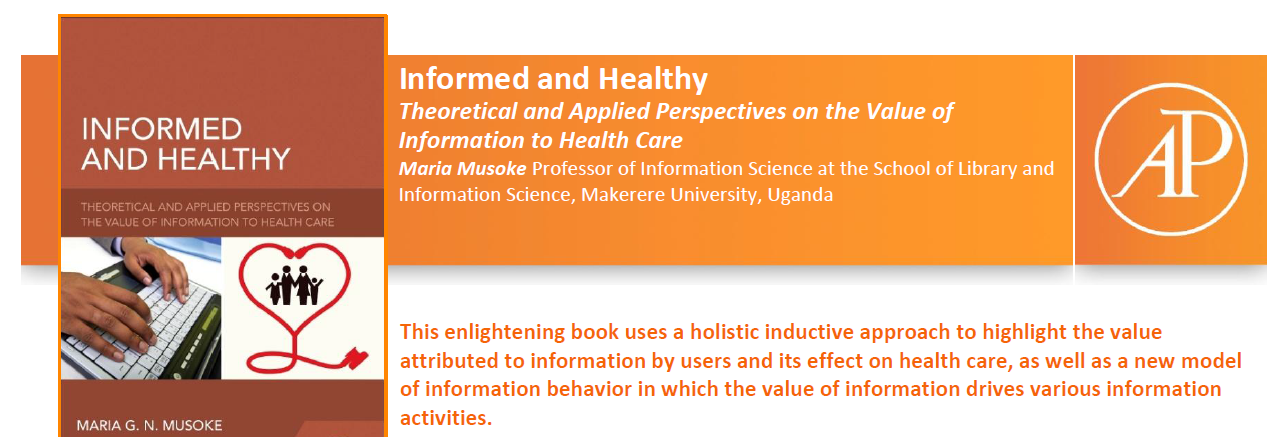 INFORMED AND HEALTHY

THEORETICAL AND APPLIED PERSPECTIVES ON THE VALUE OF INFORMATION TO HEALTH CARE

MARIA G. N. MUSOKE

Informed and Healthy

Theoretical and Applied Perspectives on the Value of Information to Health Care

Maria Musoke Professor of Information Science at the School of Library and Information Science, Makerere University, Uganda

AP

This enlightening book uses a holistic inductive approach to highlight the value attributed to information by users and its effect on health care, as well as a new model of information behavior in which the value of information drives various information activities.